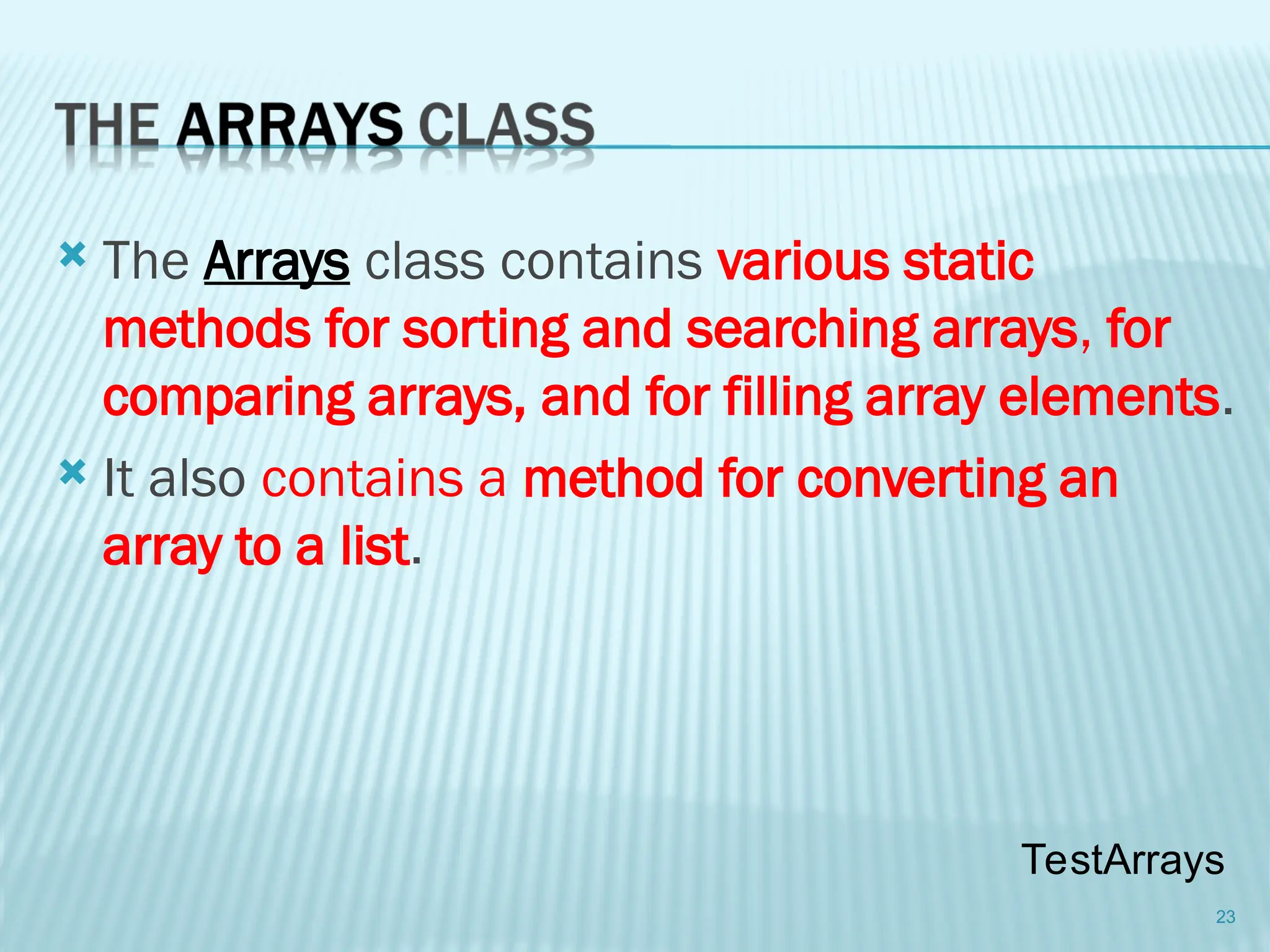 THE ARRAYS CLASS

The Arrays class contains various static methods for sorting and searching arrays, for comparing arrays, and for filling array elements.

It also contains a method for converting an array to a list.

TestArrays

23